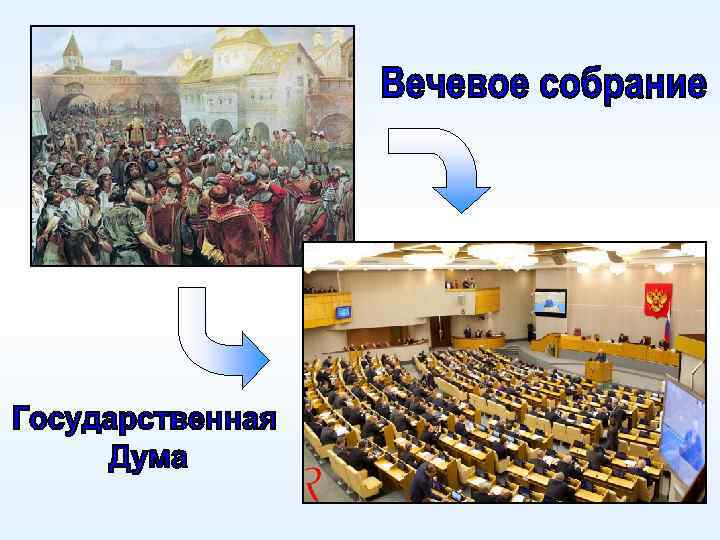 Вечевое собрание

Государственная Дума